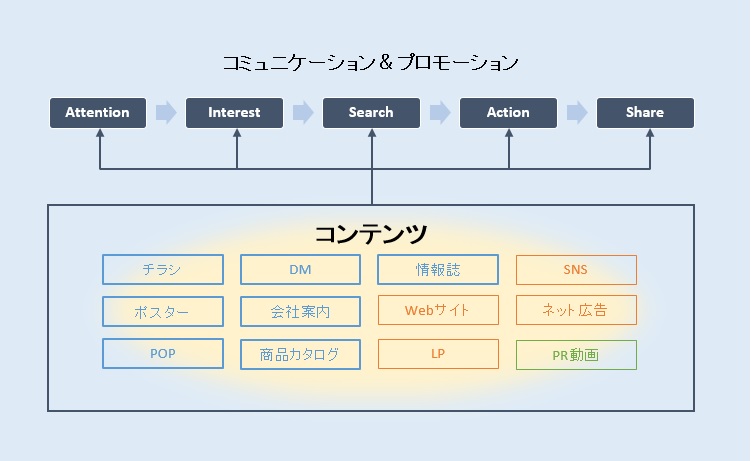 コミュニケーション＆プロモーション

Attention

Interest

Search

Action

Share

コンテンツ

チラシ

DM

情報誌

SNS

ポスター

会社案内

Webサイト

ネット広告

POP

商品カタログ

LP

PR動画